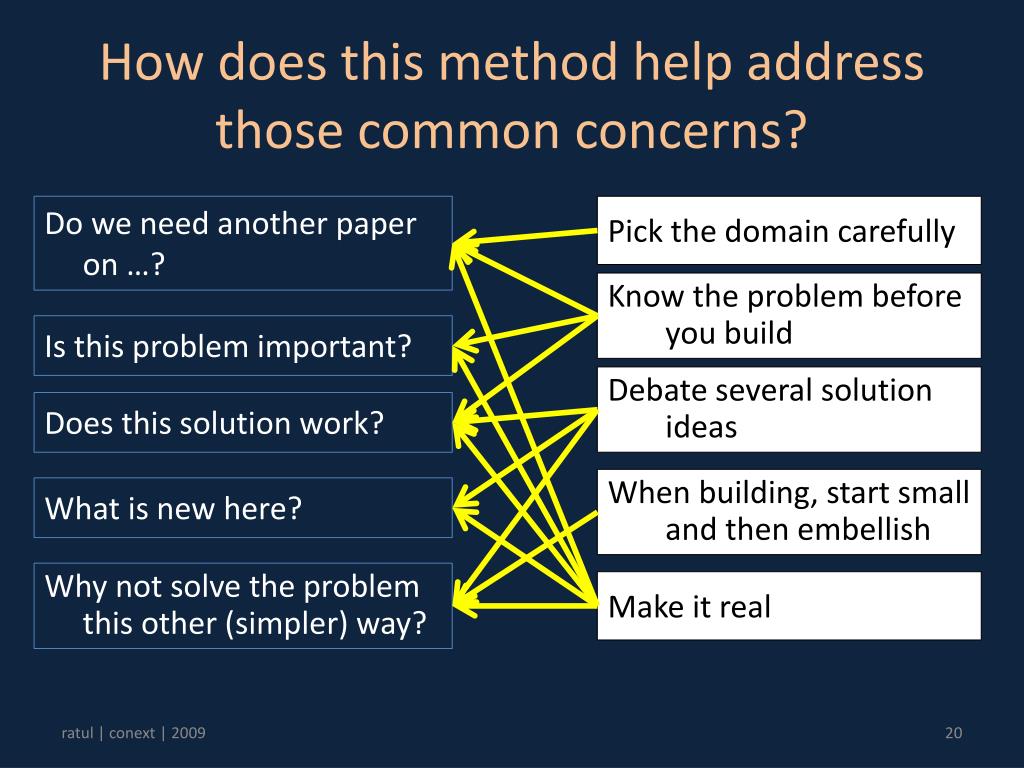 How does this method help address those common concerns?

Do we need another paper on …?

Is this problem important?

Does this solution work?

What is new here?

Why not solve the problem this other (simpler) way?

Pick the domain carefully

Know the problem before you build

Debate several solution ideas

When building, start small and then embellish

Make it real

ratul | conext | 2009

20